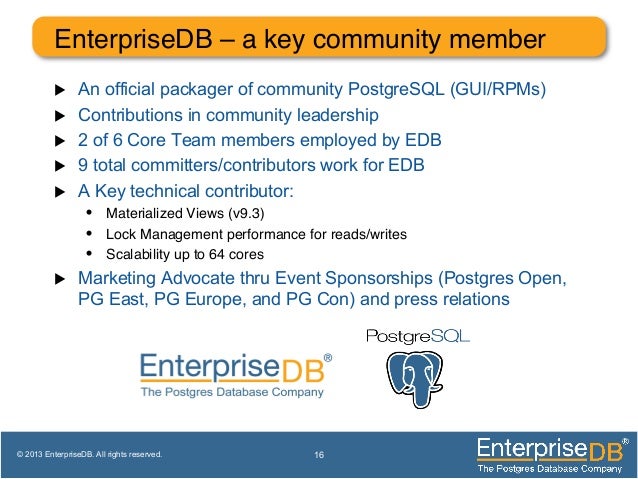 EnterpriseDB – a key community member

▶ An official packager of community PostgreSQL (GUI/RPMs)
▶ Contributions in community leadership
▶ 2 of 6 Core Team members employed by EDB
▶ 9 total committers/contributors work for EDB
▶ A Key technical contributor:
• Materialized Views (v9.3)
• Lock Management performance for reads/writes
• Scalability up to 64 cores
▶ Marketing Advocate thru Event Sponsorships (Postgres Open, PG East, PG Europe, and PG Con) and press relations

EnterpriseDB®
The Postgres Database Company

PostgreSQL

© 2013 EnterpriseDB. All rights reserved.

16

EnterpriseDB®
The Postgres Database Company